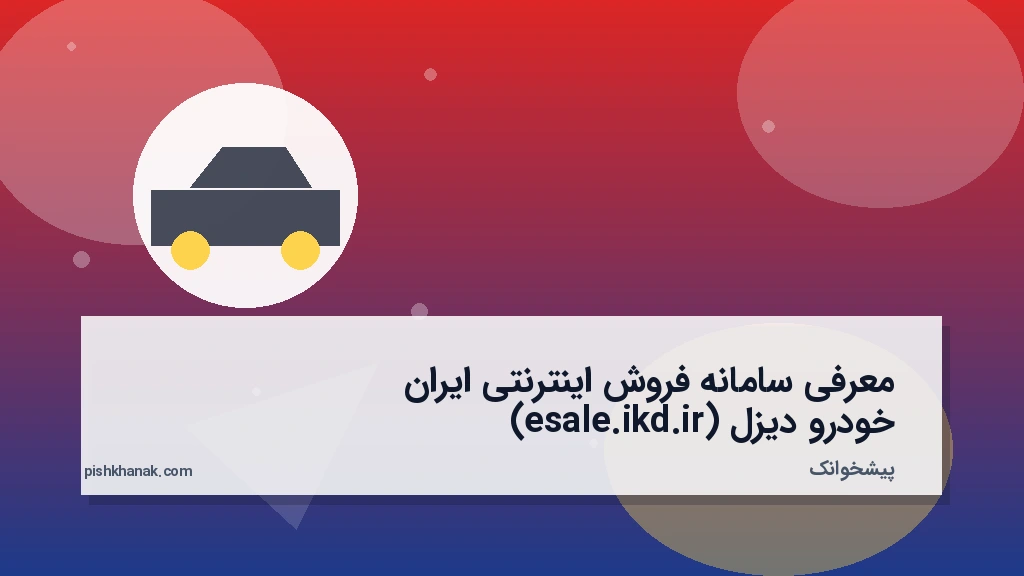 معرفی سامانه فروش اینترنتی ایران خودرو دیزل (esale.ikd.ir)

پیشخوانک

pishkhanak.com